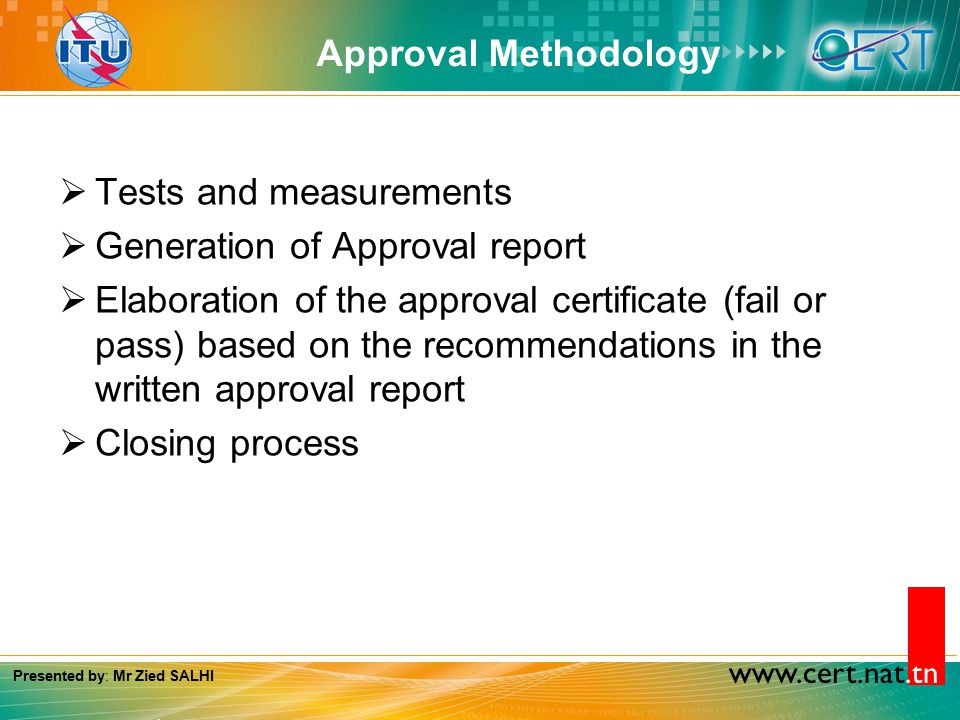 ITU

Approval Methodology

CERT

➢ Tests and measurements
➢ Generation of Approval report
➢ Elaboration of the approval certificate (fail or pass) based on the recommendations in the written approval report
➢ Closing process

Presented by: Mr Zied SALHI

www.cert.nat.tn